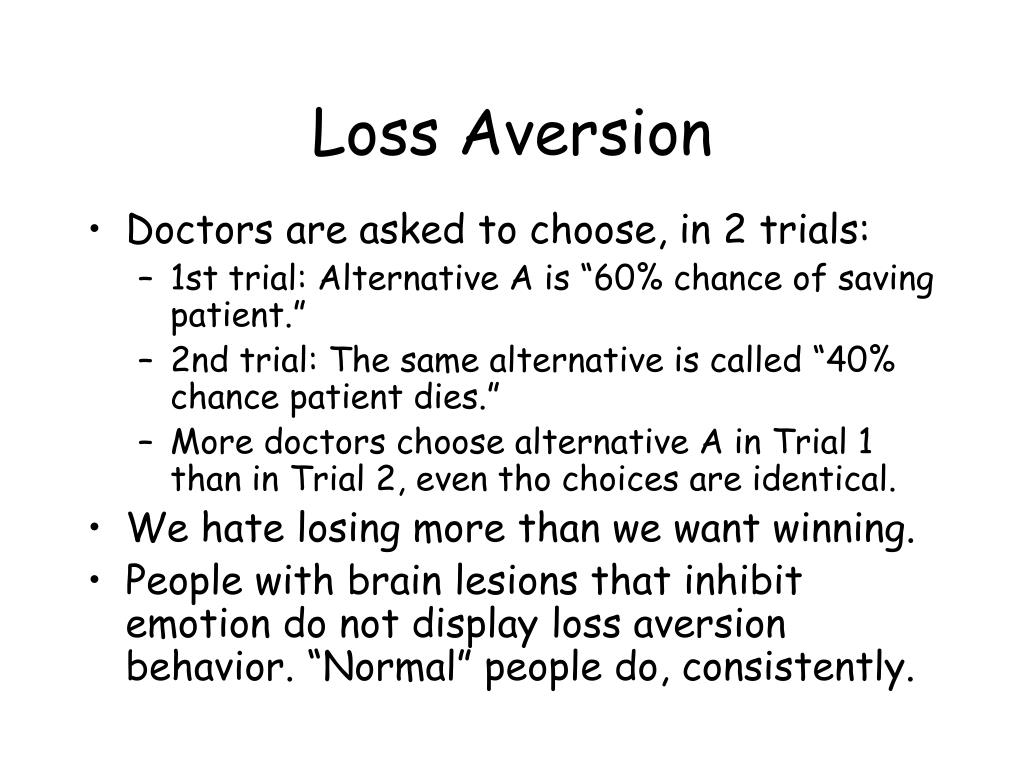 Loss Aversion

• Doctors are asked to choose, in 2 trials:
  – 1st trial: Alternative A is “60% chance of saving patient.”
  – 2nd trial: The same alternative is called “40% chance patient dies.”
  – More doctors choose alternative A in Trial 1 than in Trial 2, even tho choices are identical.
• We hate losing more than we want winning.
• People with brain lesions that inhibit emotion do not display loss aversion behavior. “Normal” people do, consistently.